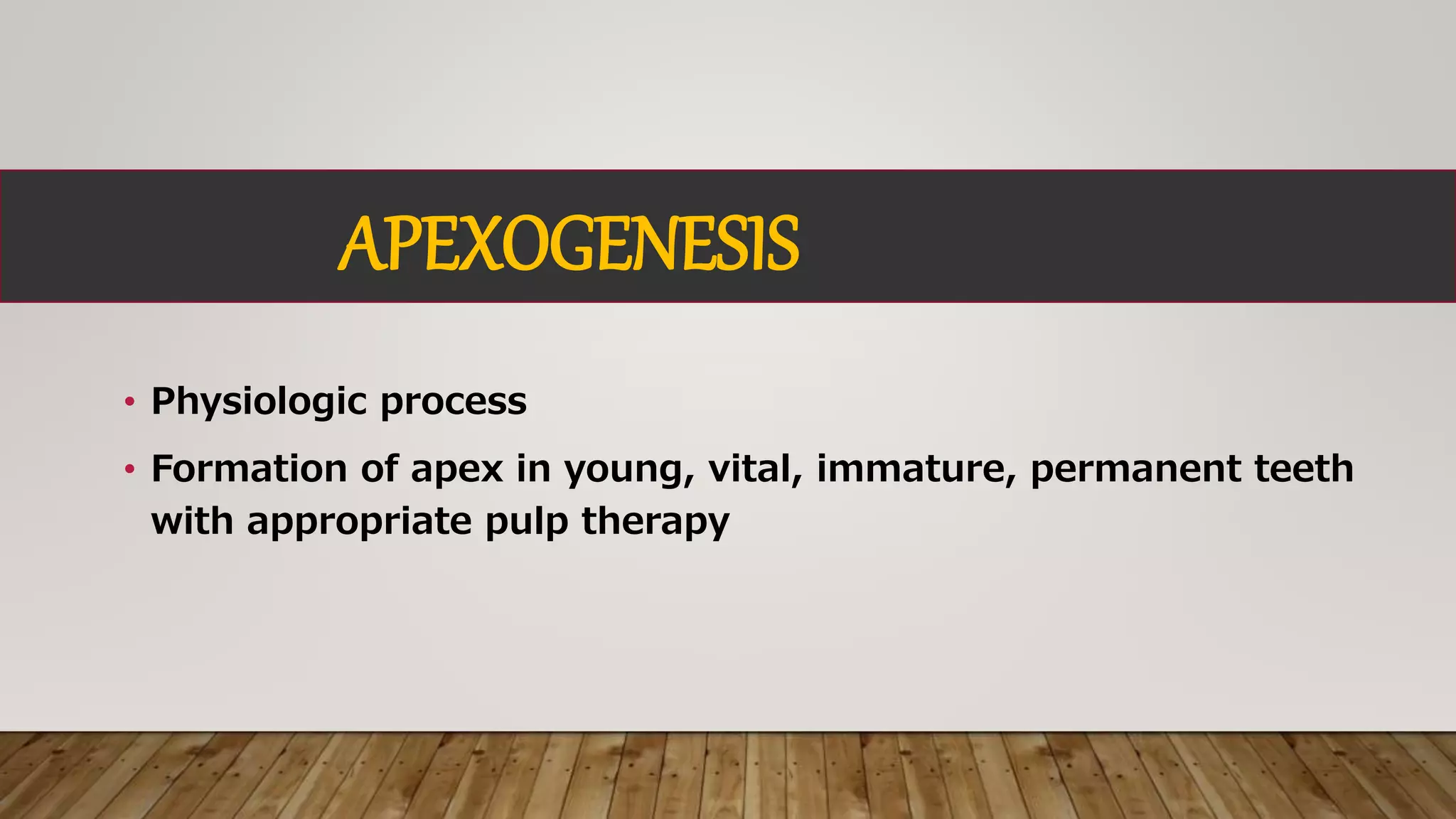 APEXOGENESIS

• Physiologic process

• Formation of apex in young, vital, immature, permanent teeth with appropriate pulp therapy